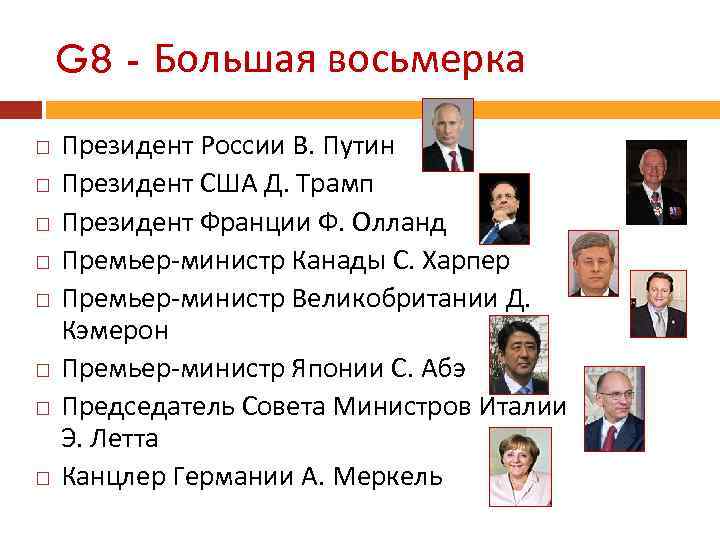 G8 - Большая восьмерка

□ Президент России В. Путин
□ Президент США Д. Трамп
□ Президент Франции Ф. Олланд
□ Премьер-министр Канады С. Харпер
□ Премьер-министр Великобритании Д. Кэмерон
□ Премьер-министр Японии С. Абэ
□ Председатель Совета Министров Италии Э. Летта
□ Канцлер Германии А. Меркель